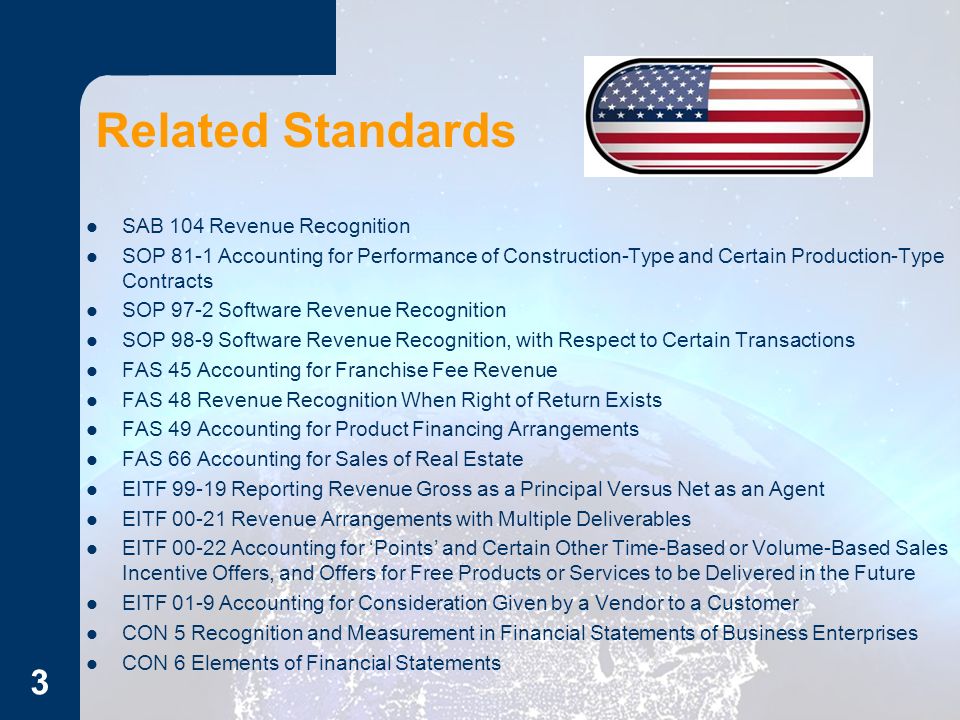 Related Standards

- SAB 104 Revenue Recognition
- SOP 81-1 Accounting for Performance of Construction-Type and Certain Production-Type Contracts
- SOP 97-2 Software Revenue Recognition
- SOP 98-9 Software Revenue Recognition, with Respect to Certain Transactions
- FAS 45 Accounting for Franchise Fee Revenue
- FAS 48 Revenue Recognition When Right of Return Exists
- FAS 49 Accounting for Product Financing Arrangements
- FAS 66 Accounting for Sales of Real Estate
- EITF 99-19 Reporting Revenue Gross as a Principal Versus Net as an Agent
- EITF 00-21 Revenue Arrangements with Multiple Deliverables
- EITF 00-22 Accounting for ‘Points’ and Certain Other Time-Based or Volume-Based Sales Incentive Offers, and Offers for Free Products or Services to be Delivered in the Future
- EITF 01-9 Accounting for Consideration Given by a Vendor to a Customer
- CON 5 Recognition and Measurement in Financial Statements of Business Enterprises
- CON 6 Elements of Financial Statements

3